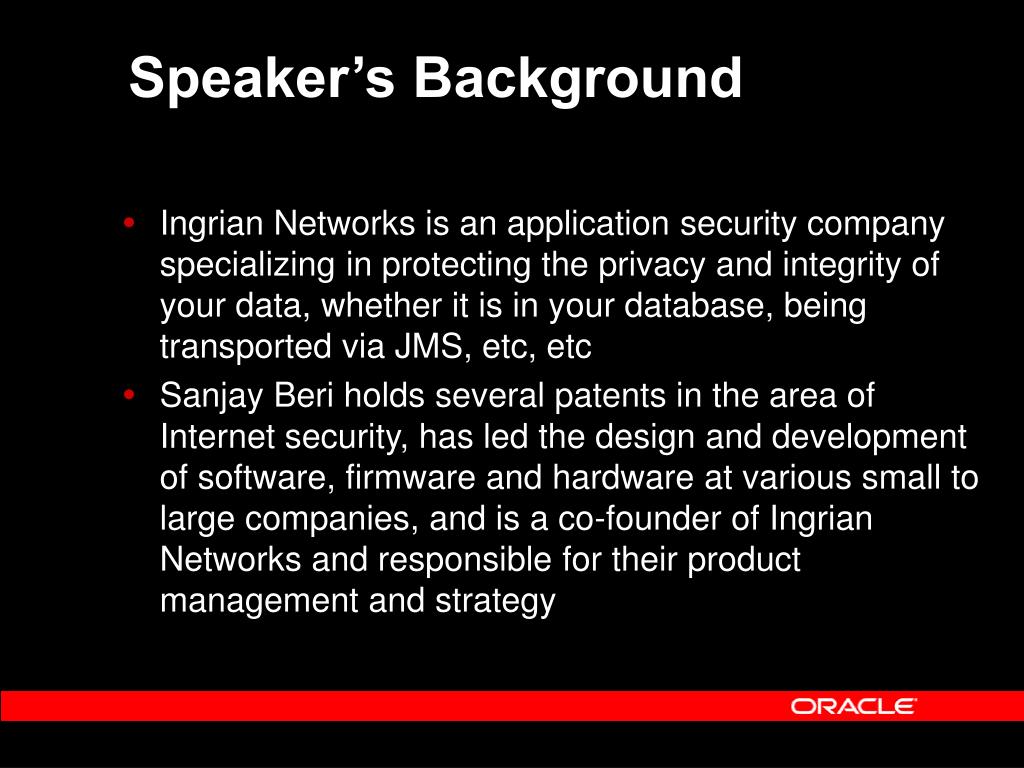 Speaker’s Background

• Ingrian Networks is an application security company specializing in protecting the privacy and integrity of your data, whether it is in your database, being transported via JMS, etc, etc
• Sanjay Beri holds several patents in the area of Internet security, has led the design and development of software, firmware and hardware at various small to large companies, and is a co-founder of Ingrian Networks and responsible for their product management and strategy

ORACLE